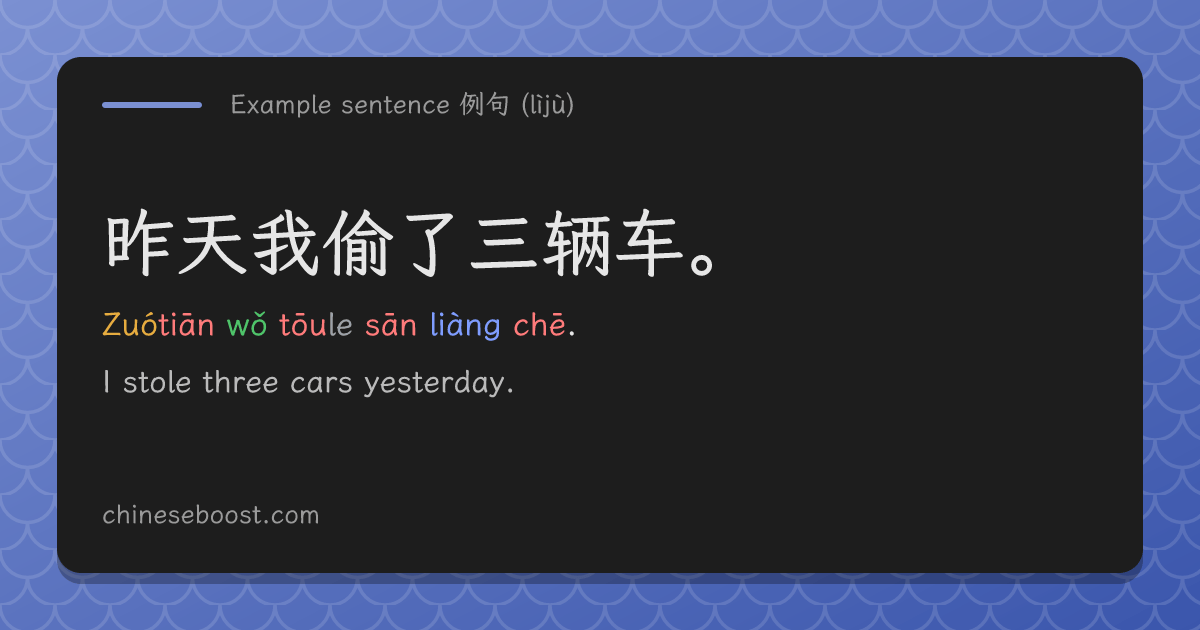 Example sentence 例句 (lìjù)

昨天我偷了三辆车。

Zuótiān wǒ tōule sān liàng chē.

I stole three cars yesterday.

chineseboost.com